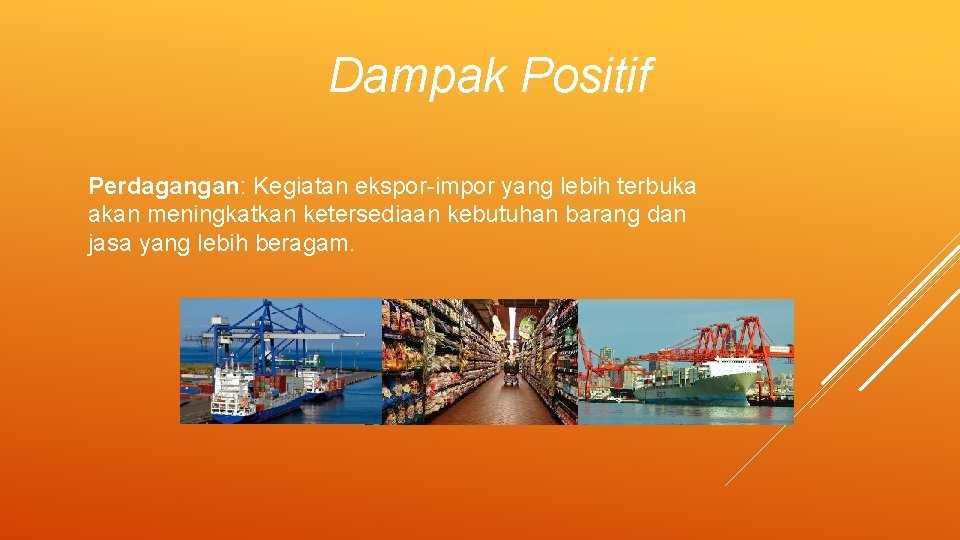 Dampak Positif

Perdagangan: Kegiatan ekspor-impor yang lebih terbuka akan meningkatkan ketersediaan kebutuhan barang dan jasa yang lebih beragam.